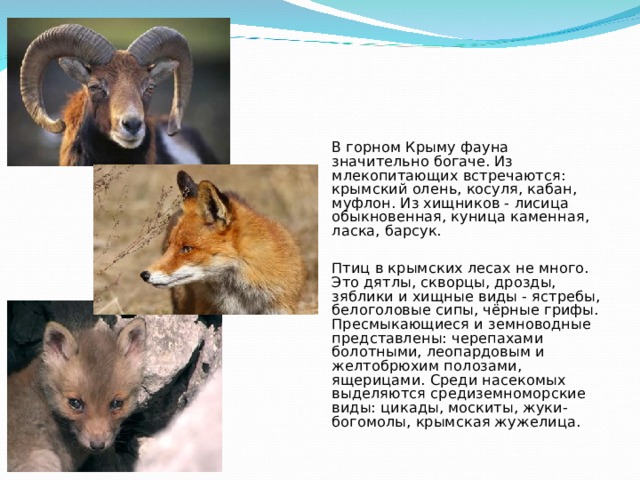 В горном Крыму фауна значительно богаче. Из млекопитающих встречаются: крымский олень, косуля, кабан, муфлон. Из хищников - лисица обыкновенная, куница каменная, ласка, барсук.

Птиц в крымских лесах не много. Это дятлы, скворцы, дрозды, зяблики и хищные виды - ястребы, белоголовые сипы, чёрные грифы. Пресмыкающиеся и земноводные представлены: черепахами болотными, леопардовым и желтобрюхим полозами, ящерицами. Среди насекомых выделяются средиземноморские виды: цикады, москиты, жуки-богомолы, крымская жужелица.